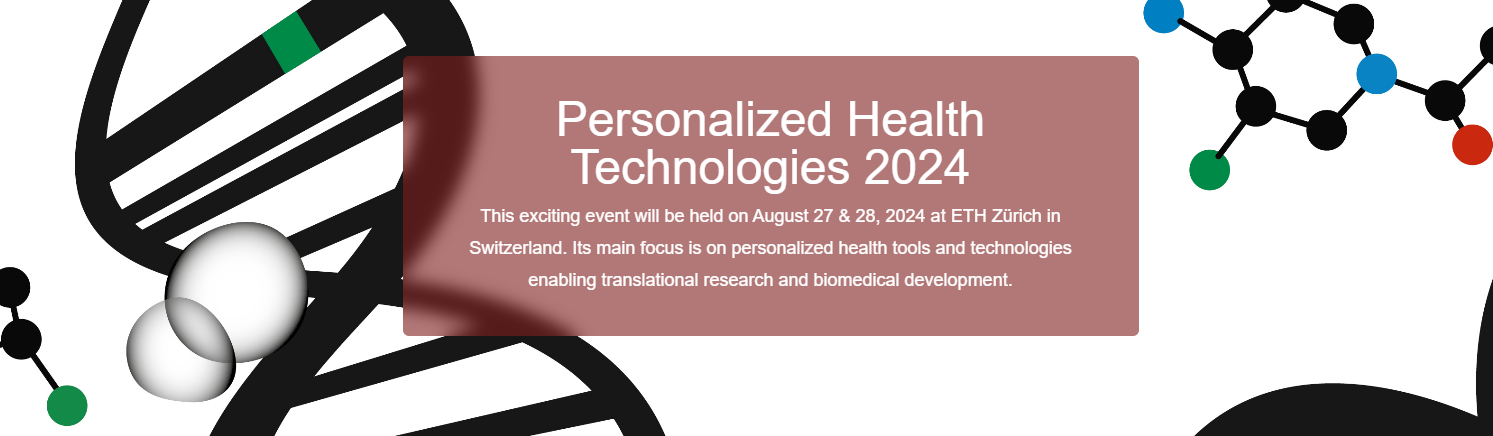 Personalized Health Technologies 2024

This exciting event will be held on August 27 & 28, 2024 at ETH Zürich in Switzerland. Its main focus is on personalized health tools and technologies enabling translational research and biomedical development.